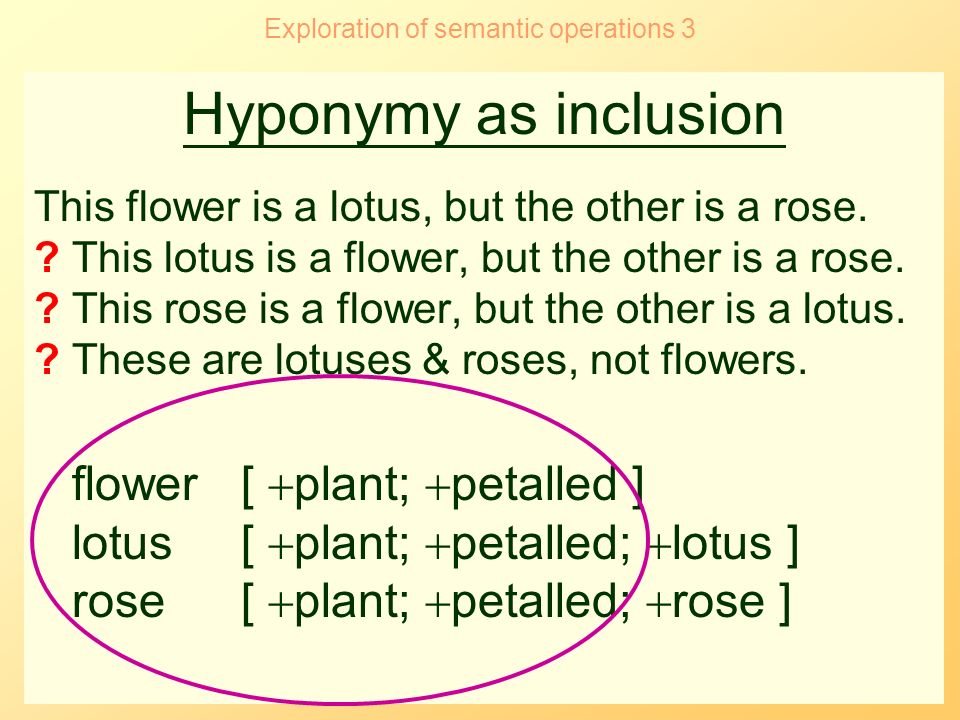 Exploration of semantic operations 3

Hyponymy as inclusion

This flower is a lotus, but the other is a rose.
? This lotus is a flower, but the other is a rose.
? This rose is a flower, but the other is a lotus.
? These are lotuses & roses, not flowers.

flower [ +plant; +petalled ]
lotus [ +plant; +petalled; +lotus ]
rose [ +plant; +petalled; +rose ]